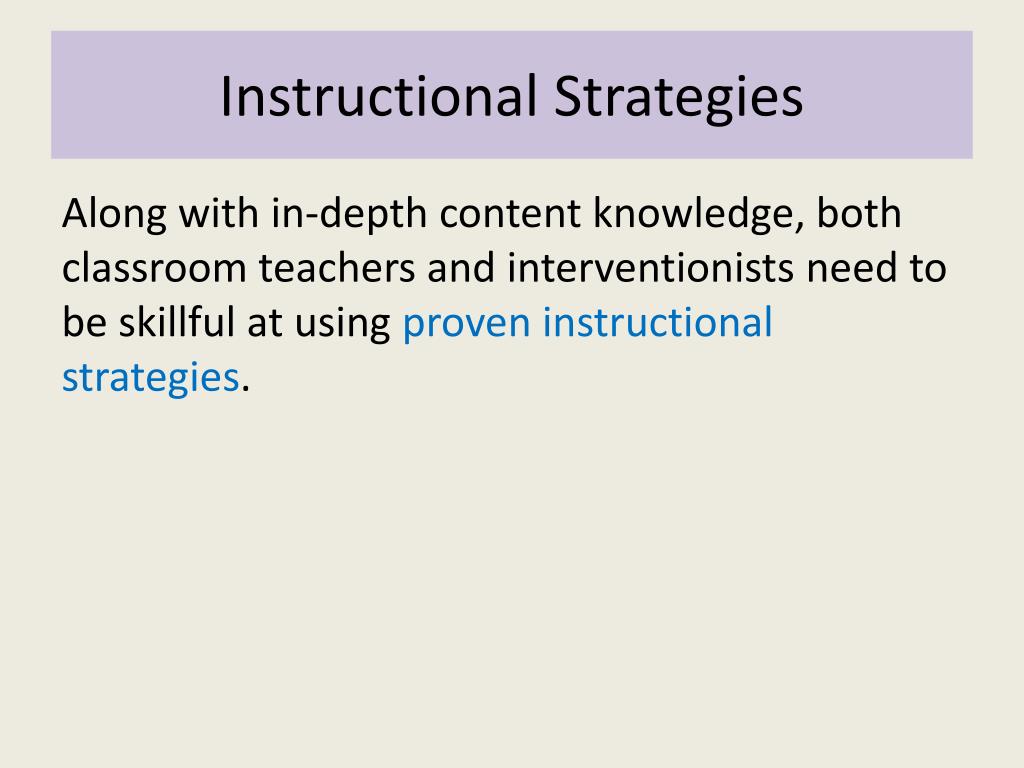 Instructional Strategies

Along with in-depth content knowledge, both classroom teachers and interventionists need to be skillful at using proven instructional strategies.